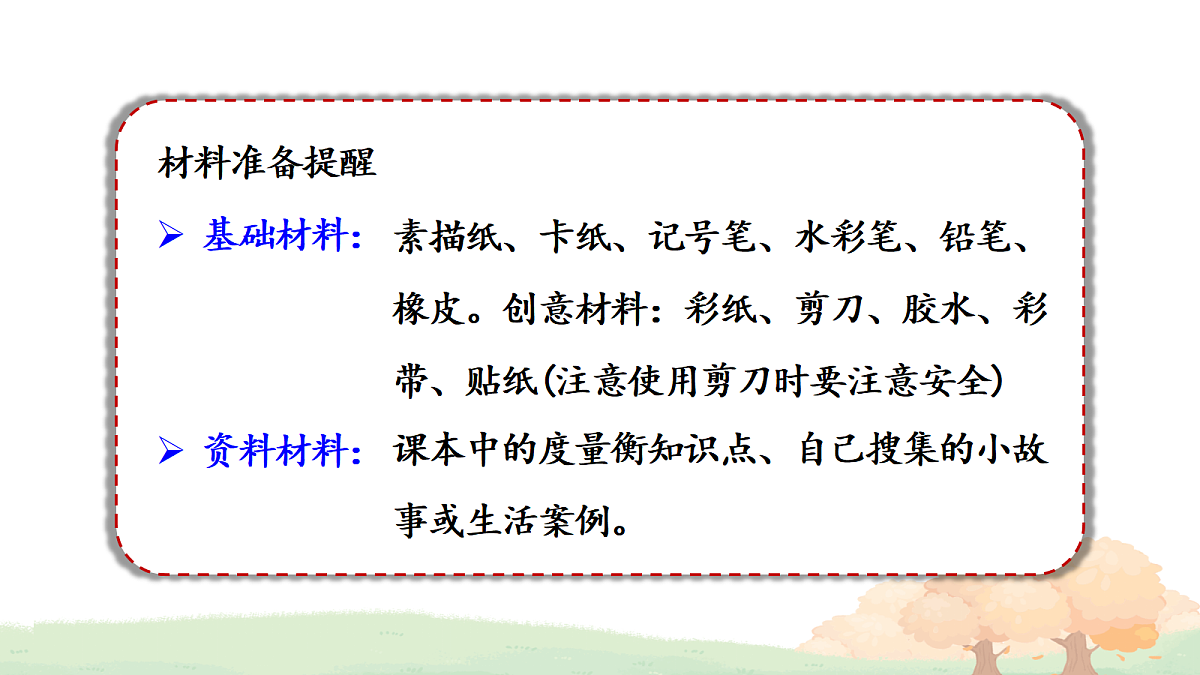 材料准备提醒

➢ 基础材料：素描纸、卡纸、记号笔、水彩笔、铅笔、橡皮。创意材料：彩纸、剪刀、胶水、彩带、贴纸(注意使用剪刀时要注意安全)

➢ 资料材料：课本中的度量衡知识点、自己搜集的小故事或生活案例。